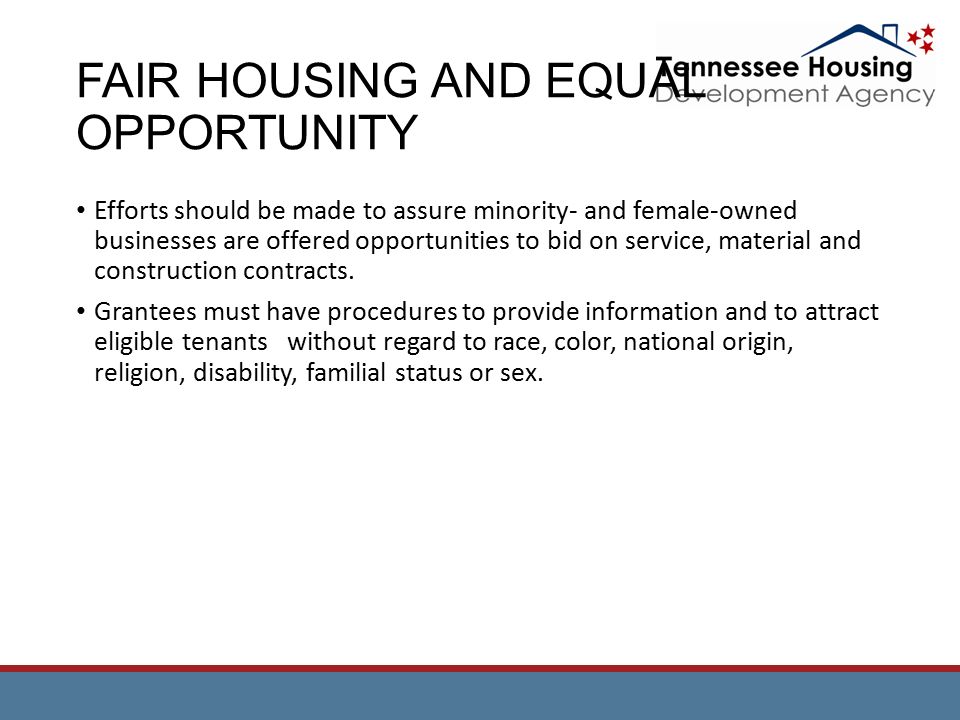 FAIR HOUSING AND EQUAL OPPORTUNITY

Tennessee Housing Development Agency

• Efforts should be made to assure minority- and female-owned businesses are offered opportunities to bid on service, material and construction contracts.

• Grantees must have procedures to provide information and to attract eligible tenants without regard to race, color, national origin, religion, disability, familial status or sex.